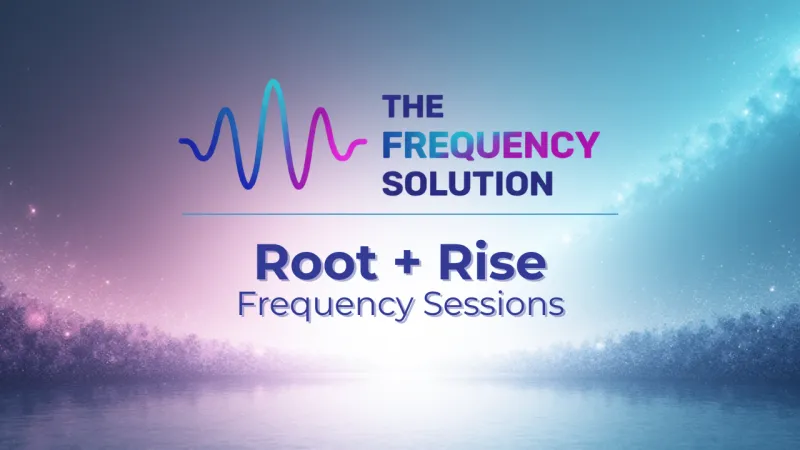 THE FREQUENCY SOLUTION

Root + Rise
Frequency Sessions